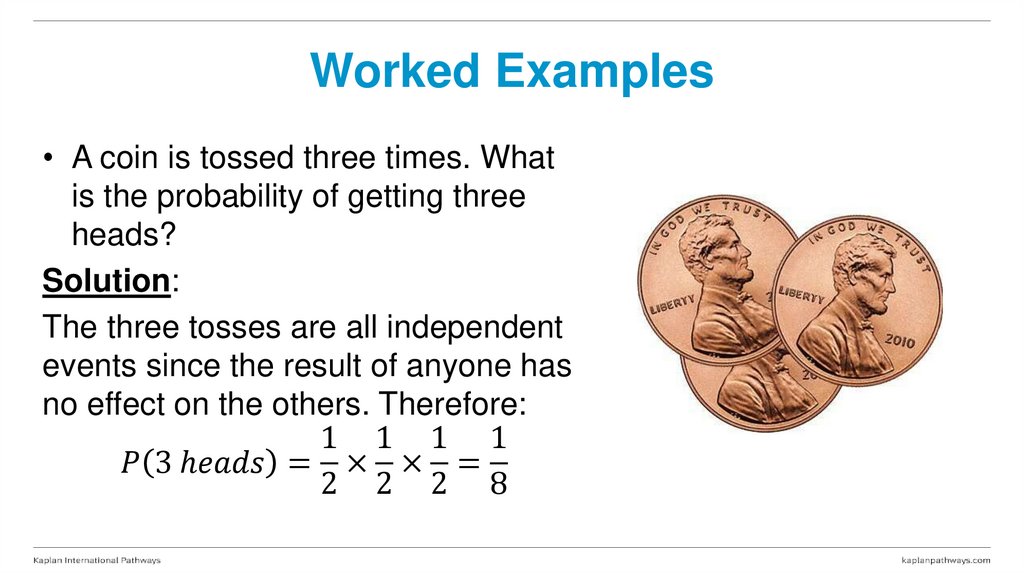 Worked Examples

• A coin is tossed three times. What is the probability of getting three heads?

Solution:

The three tosses are all independent events since the result of anyone has no effect on the others. Therefore:

$P(3\ heads) = \frac{1}{2} \times \frac{1}{2} \times \frac{1}{2} = \frac{1}{8}$

IN GOD WE TRUST
LIBERTY
IN GOD WE TRUST
LIBERTY
2010

Kaplan International Pathways
kaplanpathways.com